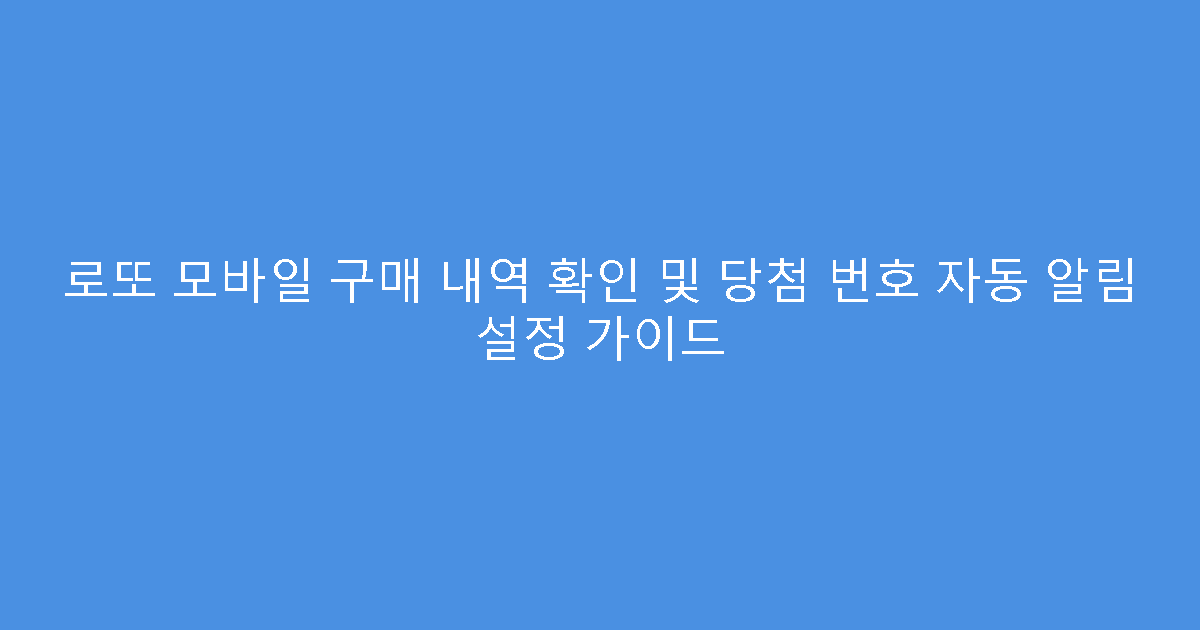 로또 모바일 구매 내역 확인 및 당첨 번호 자동 알림 설정 가이드